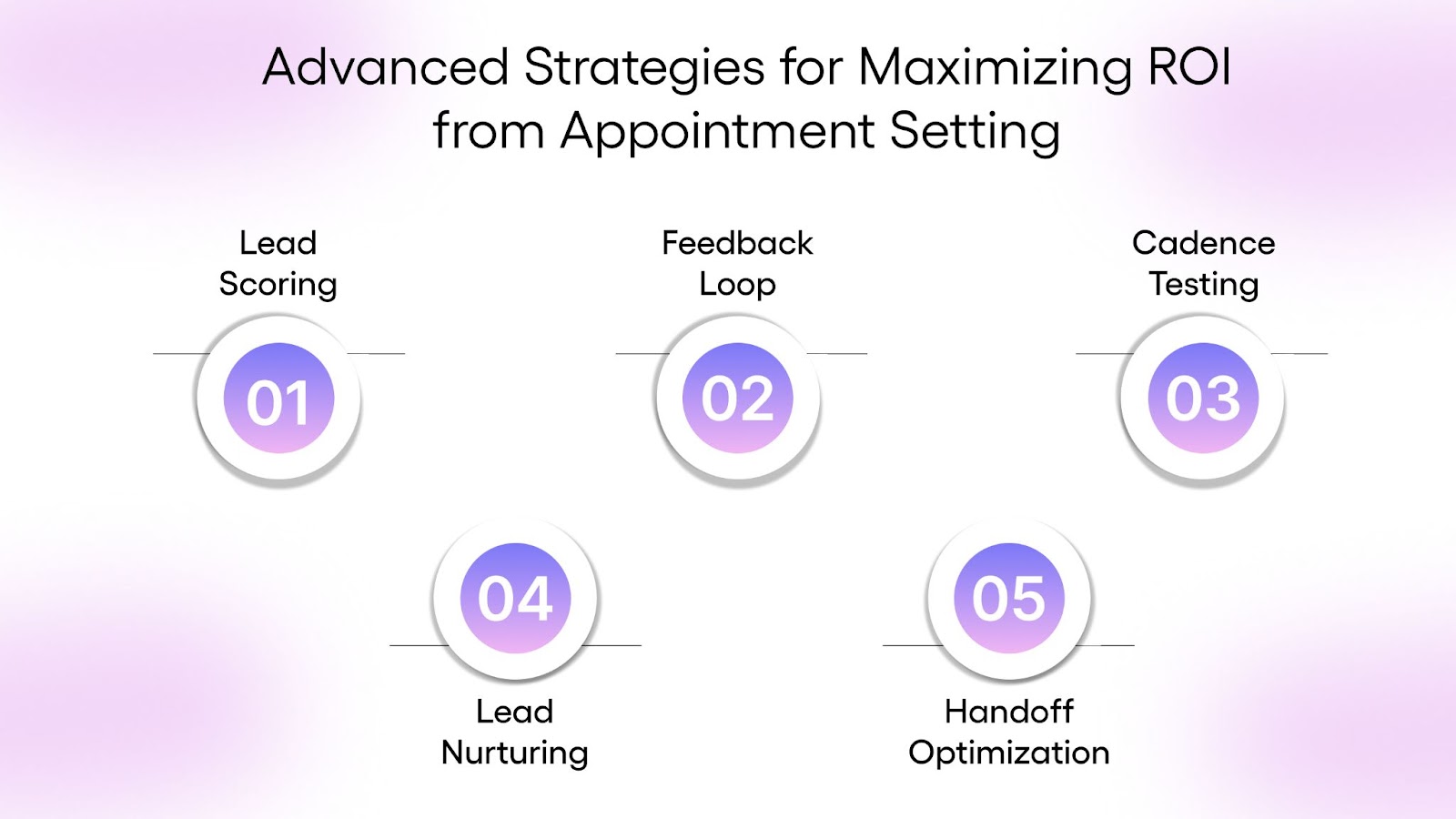 Advanced Strategies for Maximizing ROI from Appointment Setting

Lead Scoring

01

Feedback Loop

02

Cadence Testing

03

04

Lead Nurturing

05

Handoff Optimization